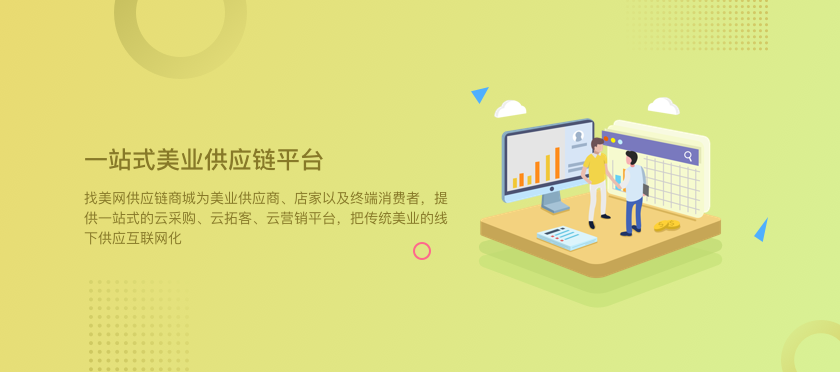 一站式美业供应链平台

找美网供应链商城为美业供应商、店家以及终端消费者，提供一站式的云采购、云拓客、云营销平台，把传统美业的线下供应互联网化